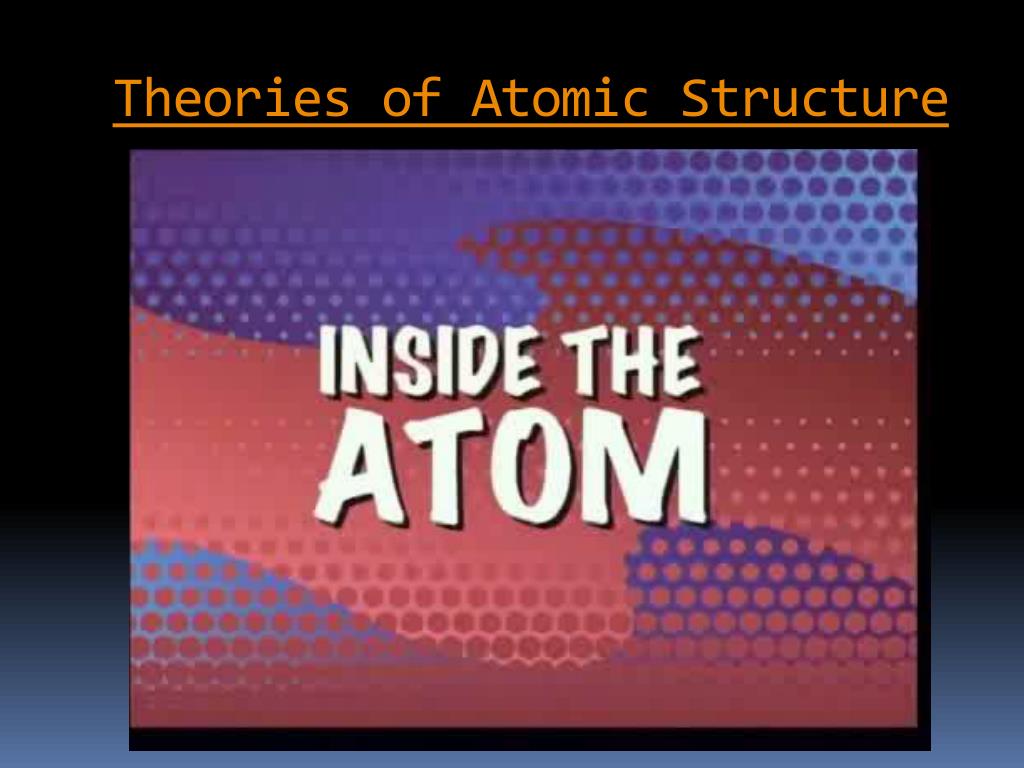 Theories of Atomic Structure

INSIDE THE ATOM